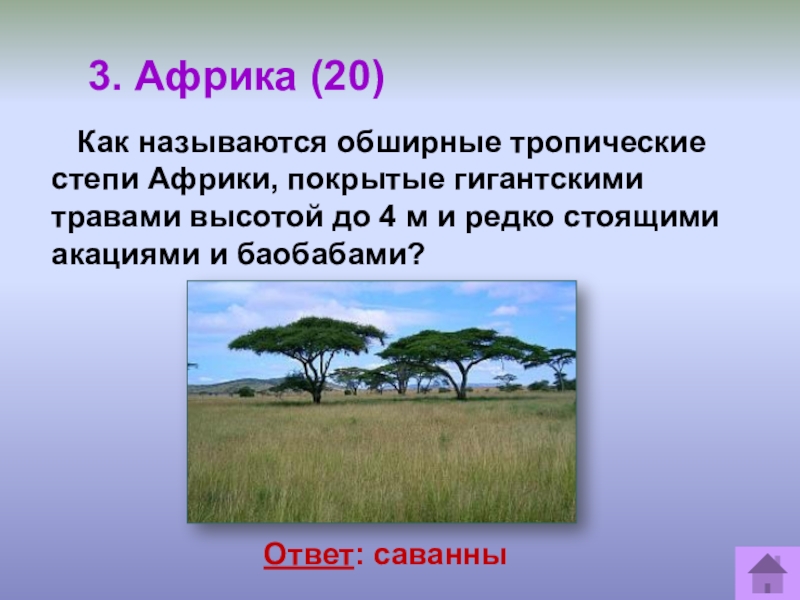 3. Африка (20)

Как называются обширные тропические степи Африки, покрытые гигантскими травами высотой до 4 м и редко стоящими акациями и баобабами?

Ответ: саванны